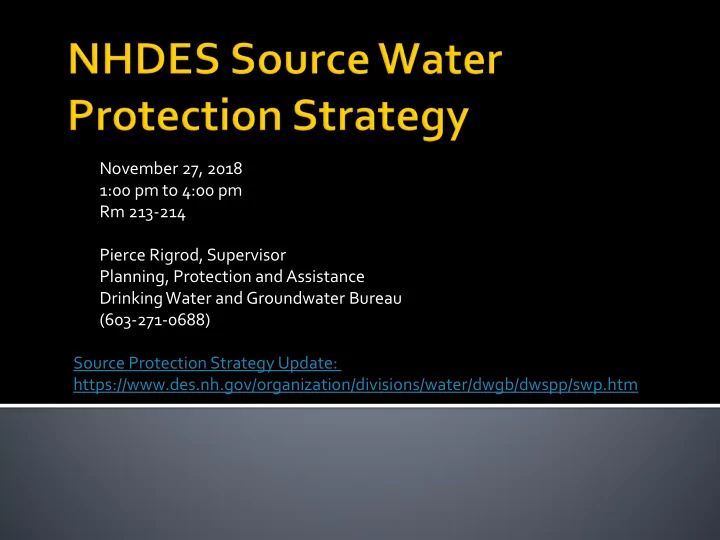 NHDES Source Water Protection Strategy

November 27, 2018
1:00 pm to 4:00 pm
Rm 213-214

Pierce Rigrod, Supervisor
Planning, Protection and Assistance
Drinking Water and Groundwater Bureau
(603-271-0688)

Source Protection Strategy Update:
https://www.des.nh.gov/organization/divisions/water/dwgb/dwspp/swp.htm